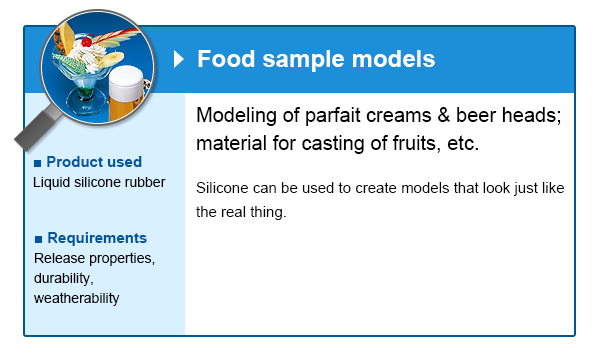 Food sample models

■ Product used
Liquid silicone rubber

■ Requirements
Release properties, durability, weatherability

Modeling of parfait creams & beer heads; material for casting of fruits, etc.

Silicone can be used to create models that look just like the real thing.